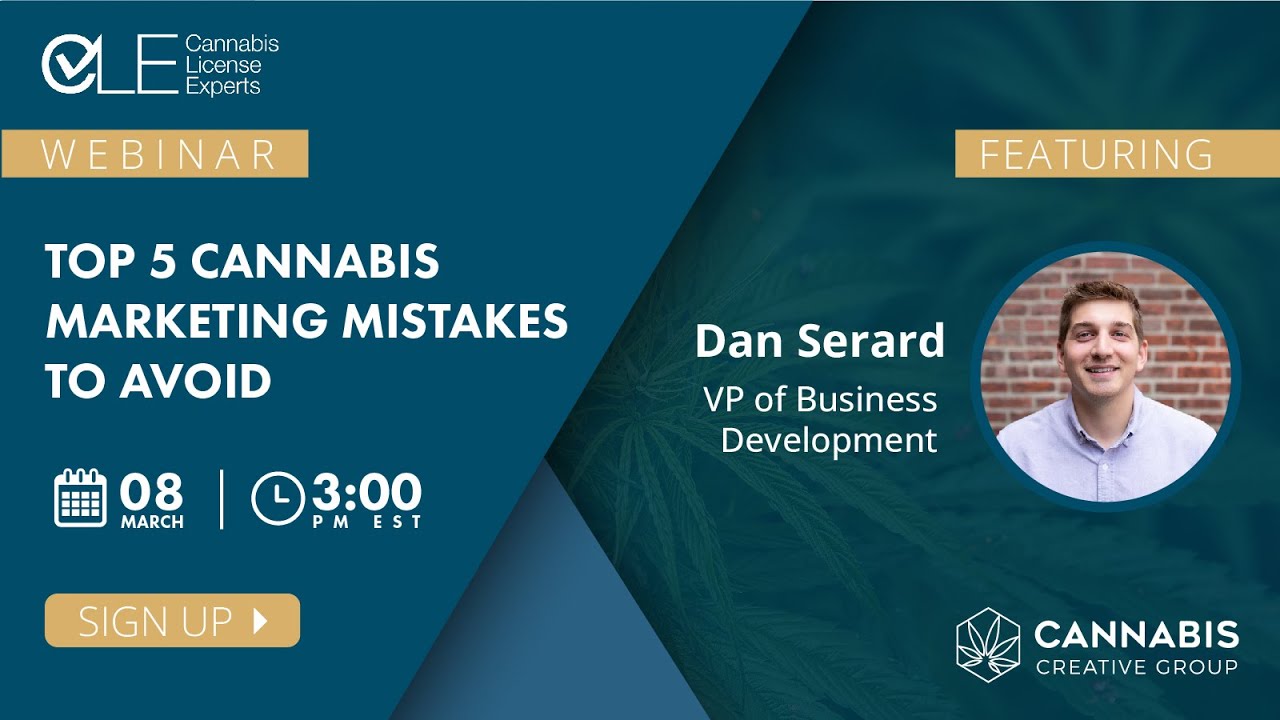 CLE Cannabis License Experts

WEBINAR

TOP 5 CANNABIS MARKETING MISTAKES TO AVOID

08 MARCH | 3:00 PM EST

SIGN UP

FEATURING

Dan Serard

VP of Business Development

CANNABIS CREATIVE GROUP